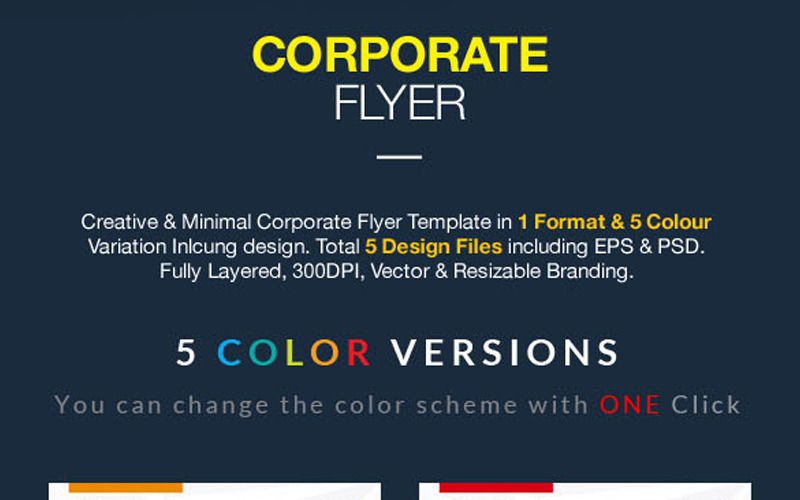 CORPORATE
FLYER

Creative & Minimal Corporate Flyer Template in 1 Format & 5 Colour Variation Inlcung design. Total 5 Design Files including EPS & PSD. Fully Layered, 300DPI, Vector & Resizable Branding.

5 COLOR VERSIONS

You can change the color scheme with ONE Click